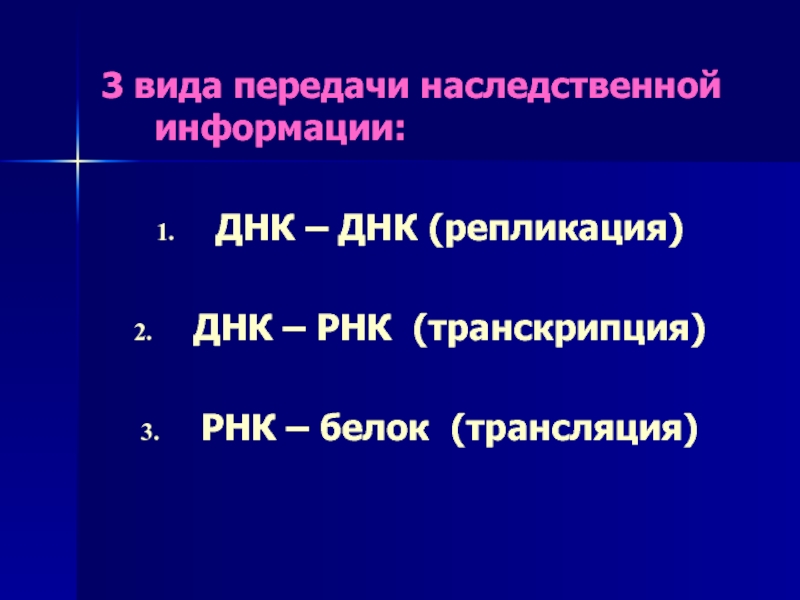 3 вида передачи наследственной информации:

1. ДНК – ДНК (репликация)

2. ДНК – РНК (транскрипция)

3. РНК – белок (трансляция)